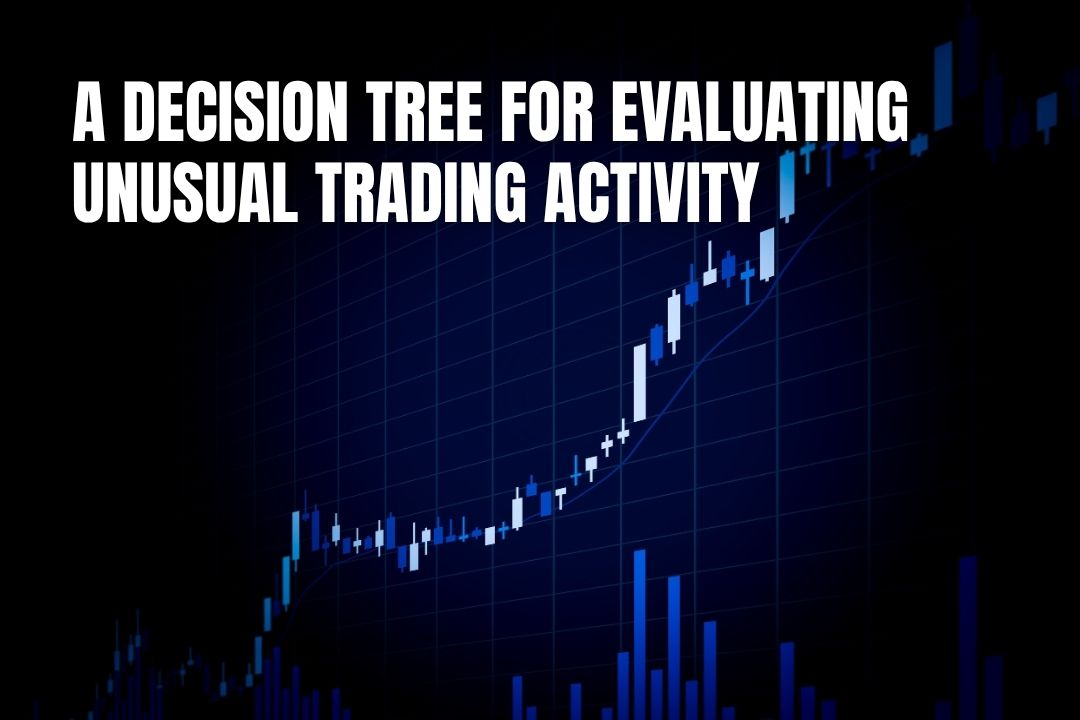 A DECISION TREE FOR EVALUATING UNUSUAL TRADING ACTIVITY